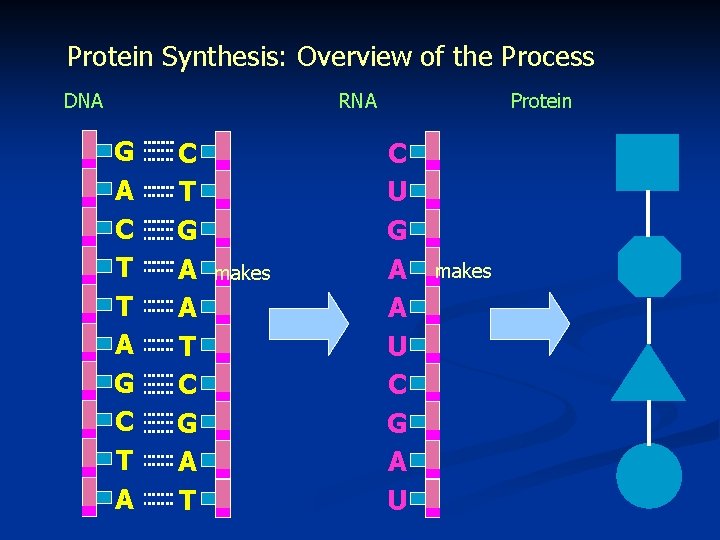 Protein Synthesis: Overview of the Process

DNA

RNA

Protein

G C
A T
C G
T A
T A
A T
G C
C G
T A
A T

makes

C
U
G
A
A
U
C
G
A
U

makes